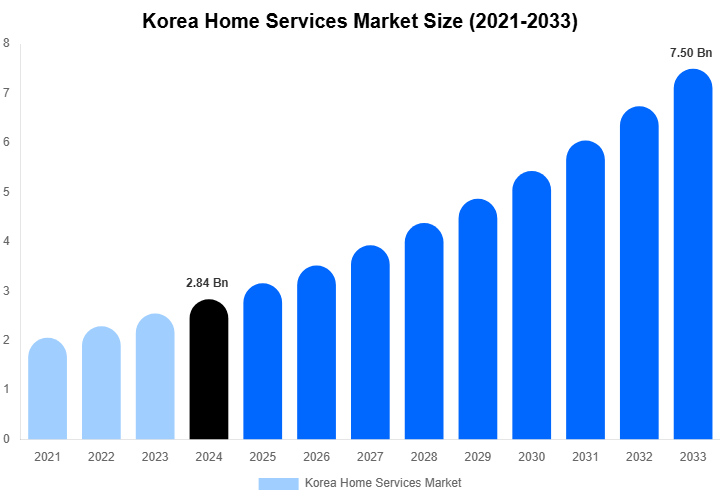 Korea Home Services Market Size (2021-2033)

8
7
6
5
4
3
2
1
0

2.84 Bn
7.50 Bn

2021 2022 2023 2024 2025 2026 2027 2028 2029 2030 2031 2032 2033

Korea Home Services Market